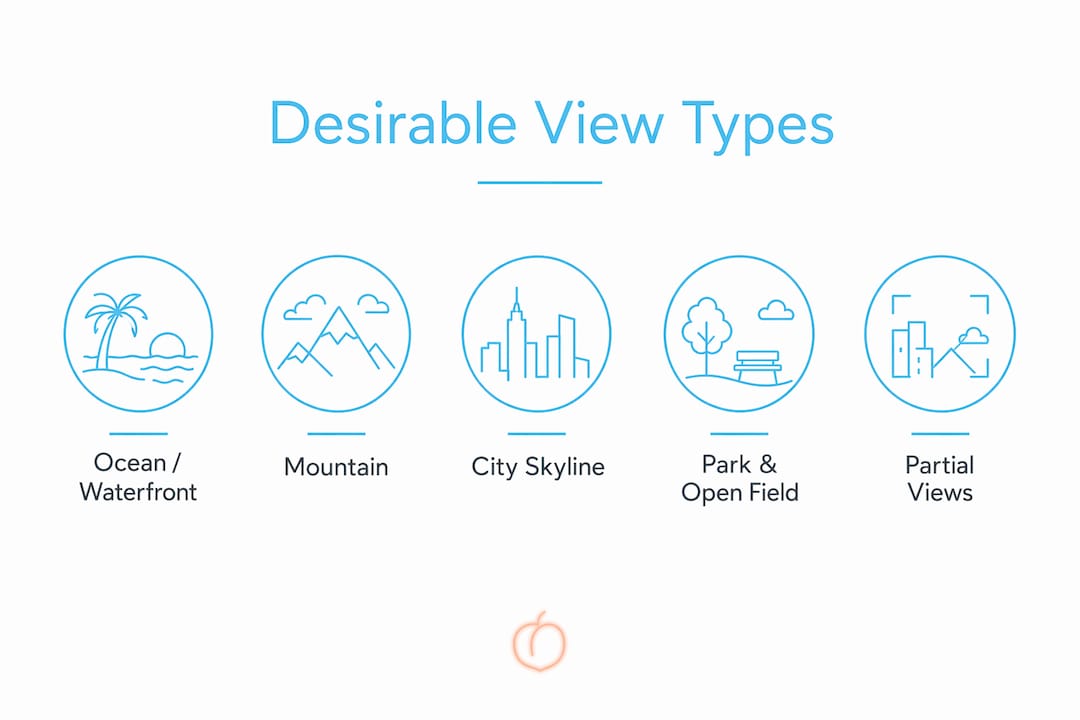 Desirable View Types

Ocean / Waterfront

Mountain

City Skyline

Park & Open Field

Partial Views